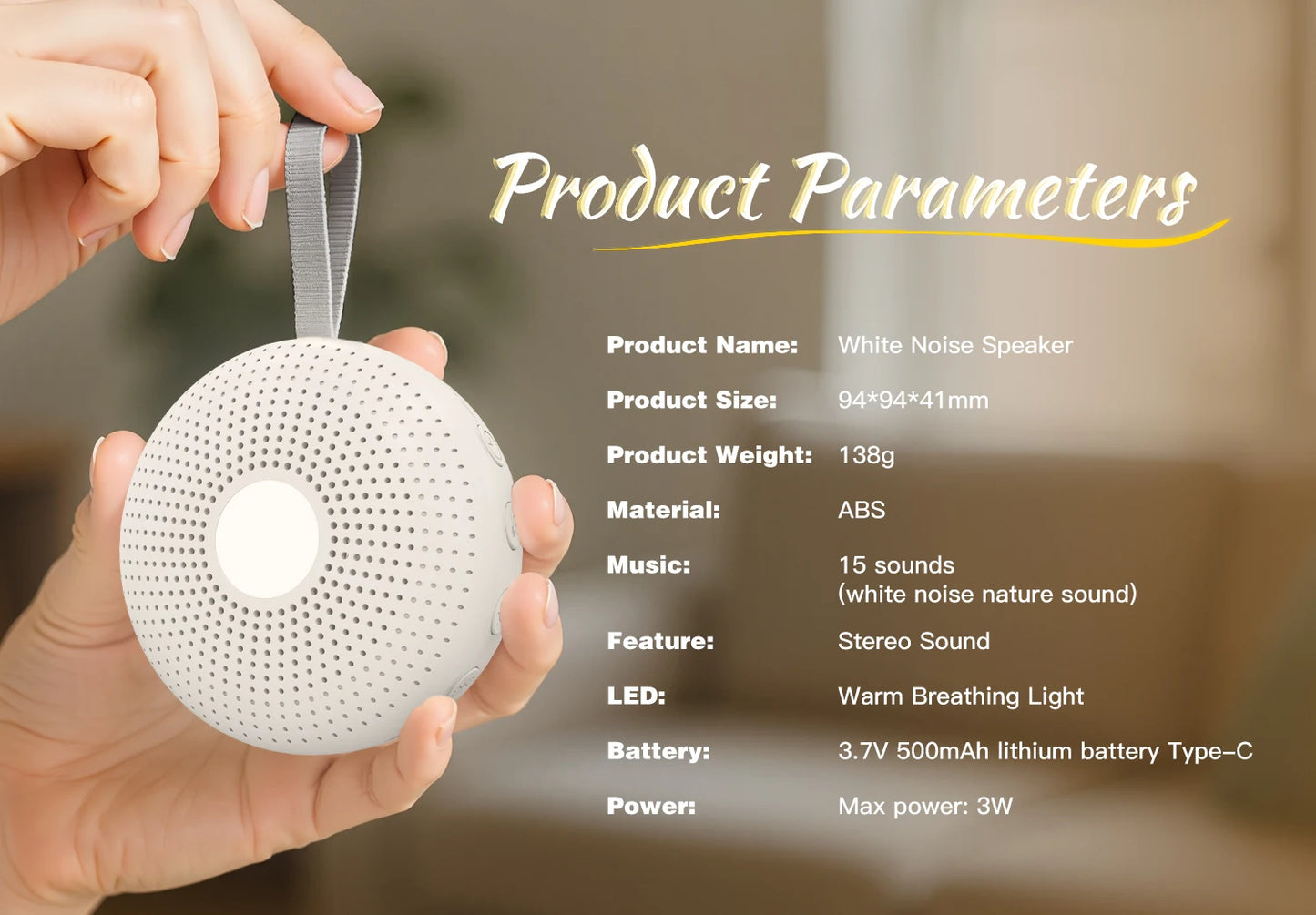 Product Parameters

Product Name: White Noise Speaker

Product Size: 94*94*41mm

Product Weight: 138g

Material: ABS

Music: 15 sounds (white noise nature sound)

Feature: Stereo Sound

LED: Warm Breathing Light

Battery: 3.7V 500mAh lithium battery Type-C

Power: Max power: 3W